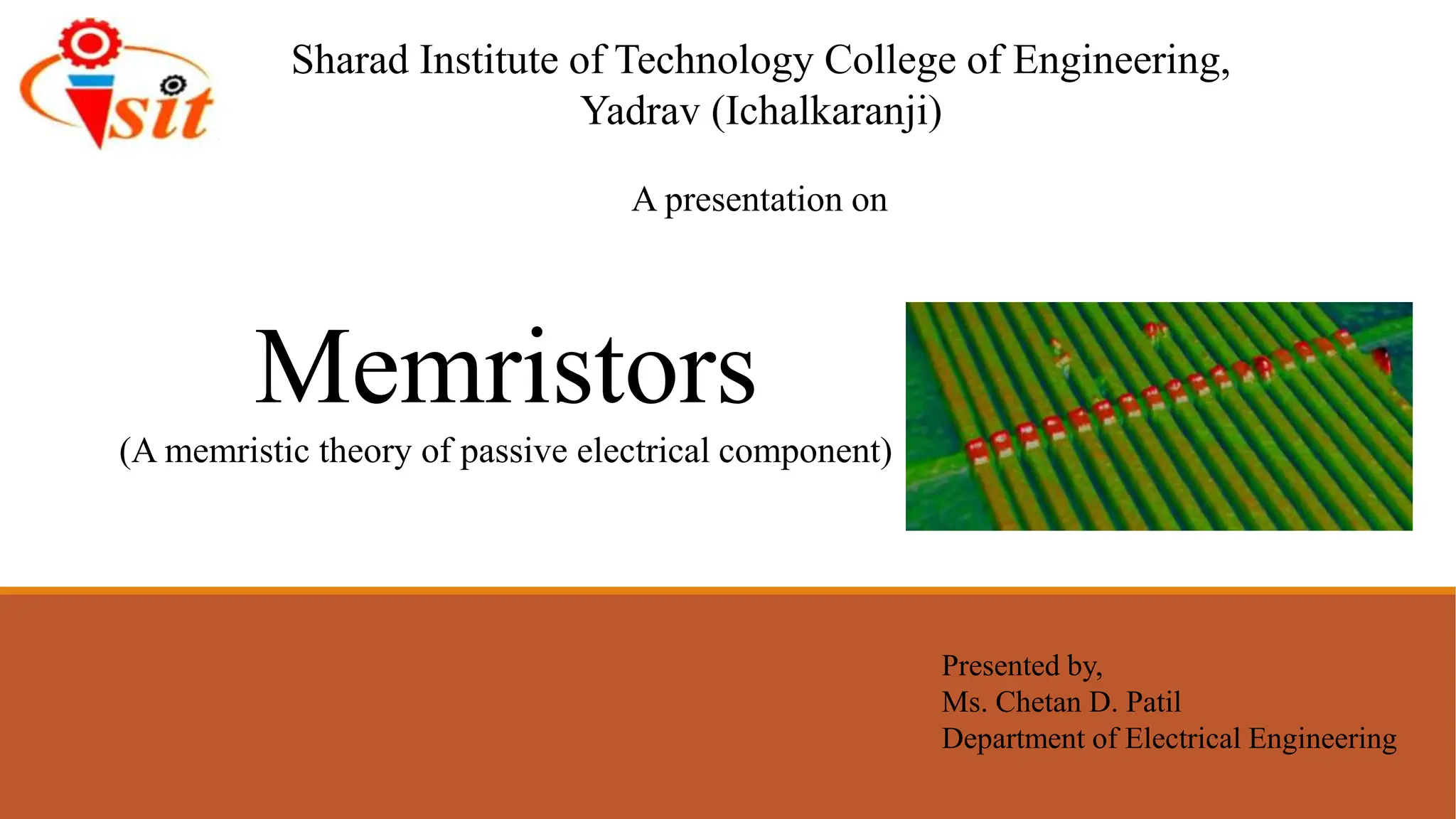 sit

Sharad Institute of Technology College of Engineering, Yadrav (Ichalkaranji)

A presentation on

Memristors

(A memristic theory of passive electrical component)

Presented by,
Ms. Chetan D. Patil
Department of Electrical Engineering